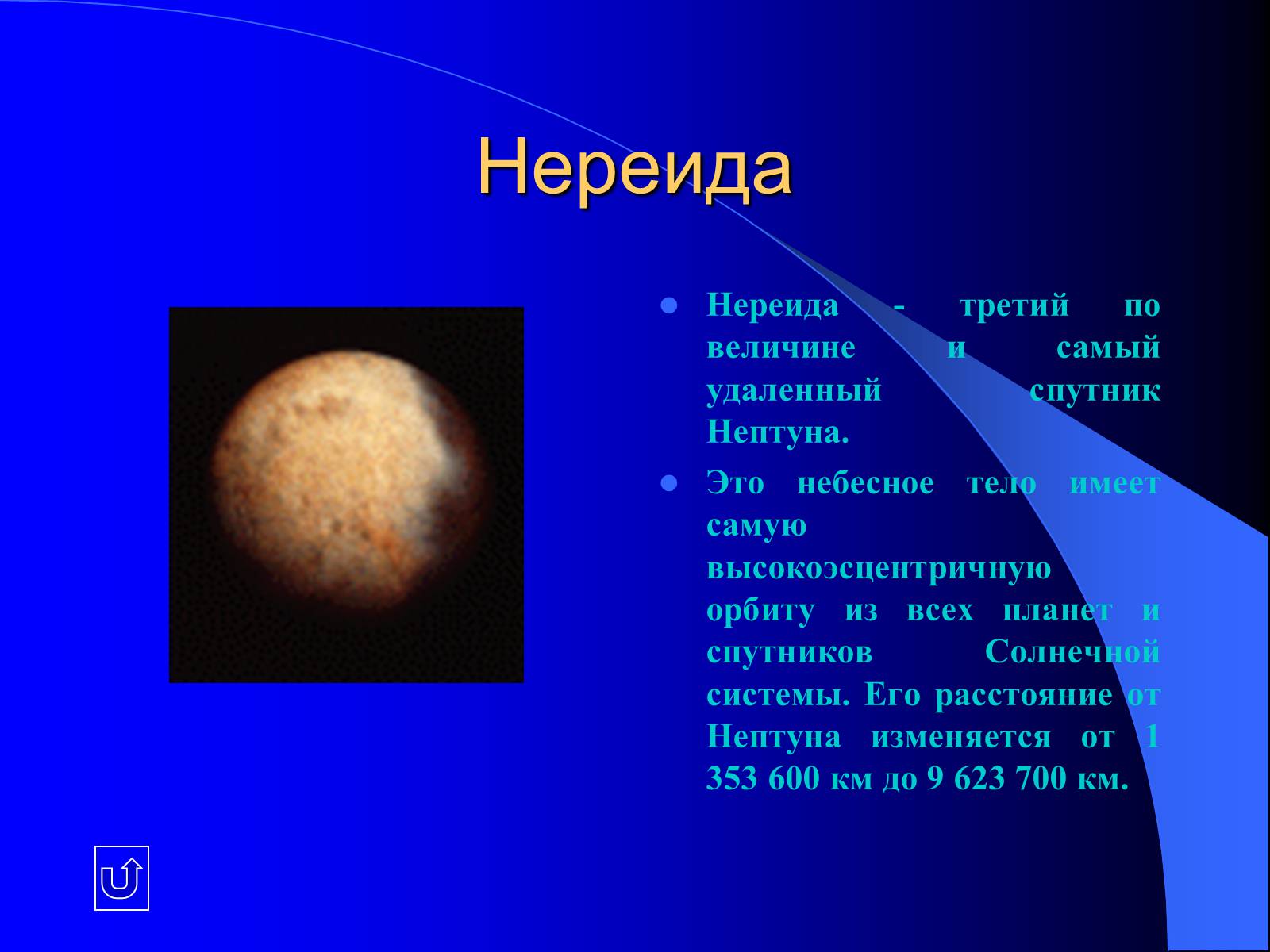 Нереида

- Нереида - третий по величине и самый удаленный спутник Нептуна.
- Это небесное тело имеет самую высокоэсцентричную орбиту из всех планет и спутников Солнечной системы. Его расстояние от Нептуна изменяется от 1 353 600 км до 9 623 700 км.